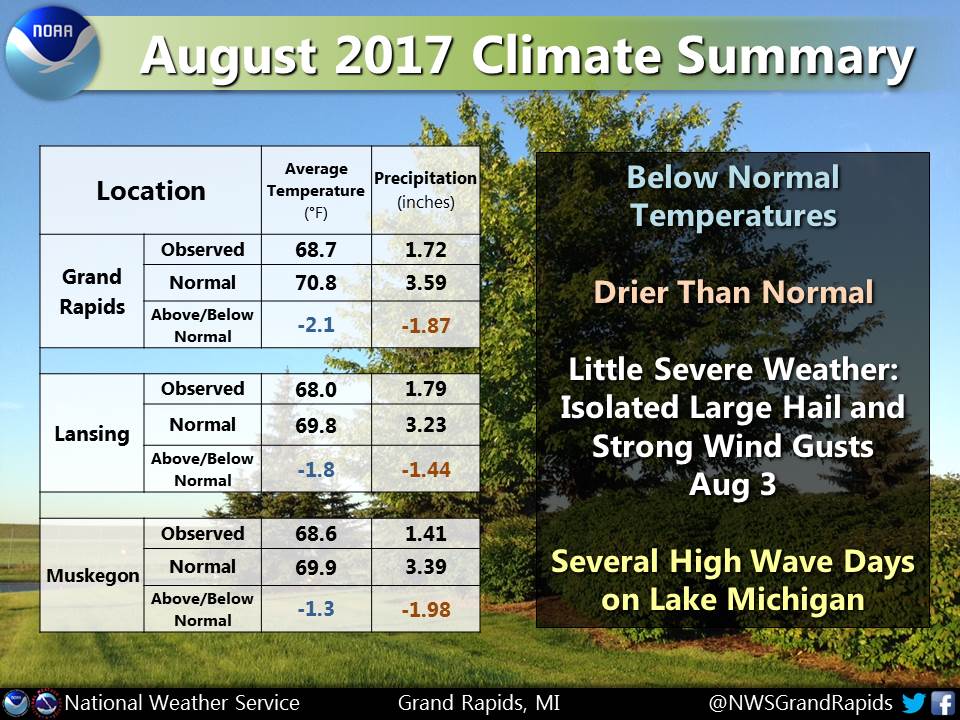 NOAA

August 2017 Climate Summary

| Location | | Average Temperature (°F) | Precipitation (inches) |
|---|---|---|---|
| Grand Rapids | Observed | 68.7 | 1.72 |
| | Normal | 70.8 | 3.59 |
| | Above/Below Normal | -2.1 | -1.87 |
| Lansing | Observed | 68.0 | 1.79 |
| | Normal | 69.8 | 3.23 |
| | Above/Below Normal | -1.8 | -1.44 |
| Muskegon | Observed | 68.6 | 1.41 |
| | Normal | 69.9 | 3.39 |
| | Above/Below Normal | -1.3 | -1.98 |

Below Normal Temperatures

Drier Than Normal

Little Severe Weather: Isolated Large Hail and Strong Wind Gusts Aug 3

Several High Wave Days on Lake Michigan

National Weather Service Grand Rapids, MI @NWSGrandRapids